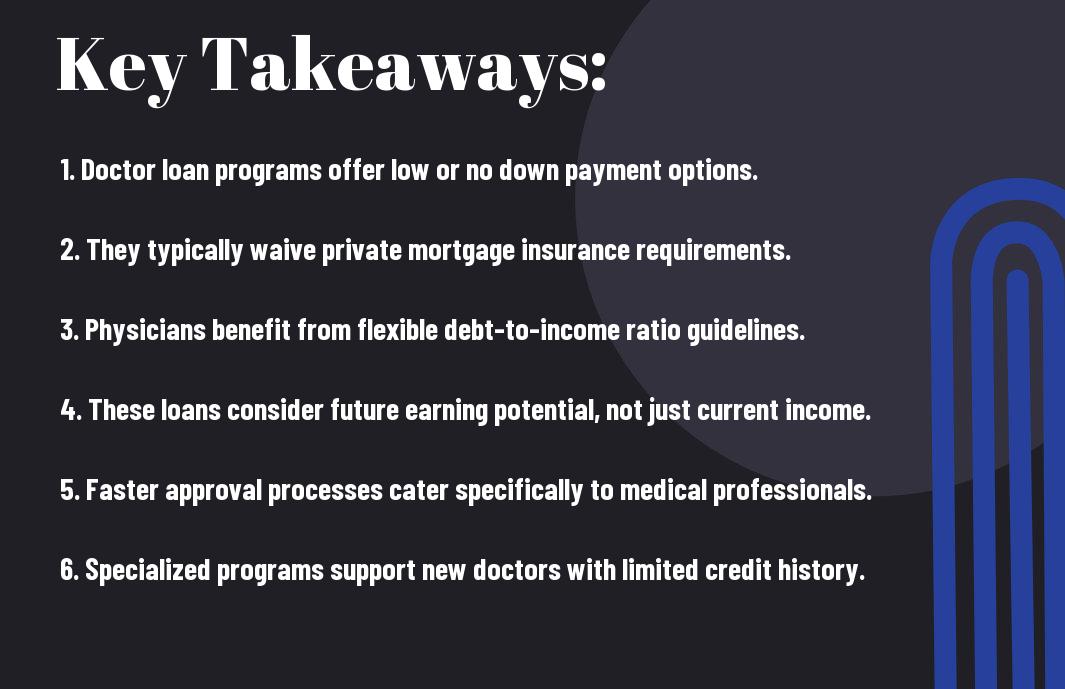 Key Takeaways:

1. Doctor loan programs offer low or no down payment options.

2. They typically waive private mortgage insurance requirements.

3. Physicians benefit from flexible debt-to-income ratio guidelines.

4. These loans consider future earning potential, not just current income.

5. Faster approval processes cater specifically to medical professionals.

6. Specialized programs support new doctors with limited credit history.